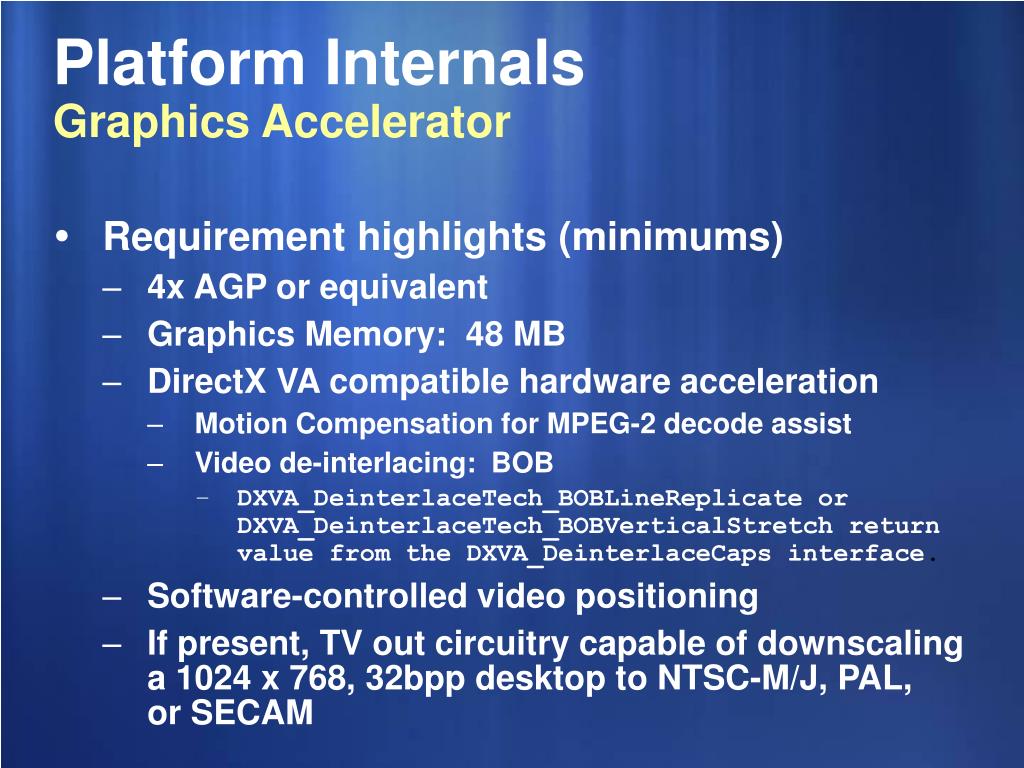 Platform Internals
Graphics Accelerator

• Requirement highlights (minimums)
– 4x AGP or equivalent
– Graphics Memory: 48 MB
– DirectX VA compatible hardware acceleration
– Motion Compensation for MPEG-2 decode assist
– Video de-interlacing: BOB
– DXVA_DeinterlaceTech_BOBLineReplicate or DXVA_DeinterlaceTech_BOBVerticalStretch return value from the DXVA_DeinterlaceCaps interface.
– Software-controlled video positioning
– If present, TV out circuitry capable of downscaling a 1024 x 768, 32bpp desktop to NTSC-M/J, PAL, or SECAM